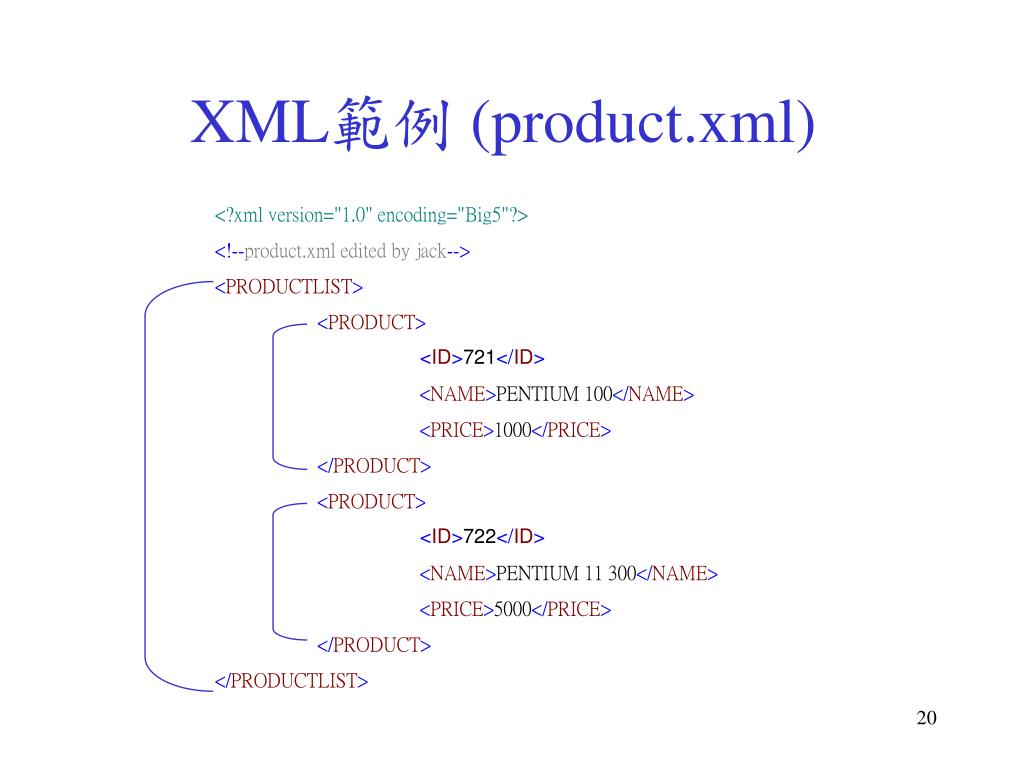 XML範例 (product.xml)

<?xml version="1.0" encoding="Big5"?>
<!--product.xml edited by jack-->
<PRODUCTLIST>
<PRODUCT>
<ID>721</ID>
<NAME>PENTIUM 100</NAME>
<PRICE>1000</PRICE>
</PRODUCT>
<PRODUCT>
<ID>722</ID>
<NAME>PENTIUM 11 300</NAME>
<PRICE>5000</PRICE>
</PRODUCT>
</PRODUCTLIST>

20